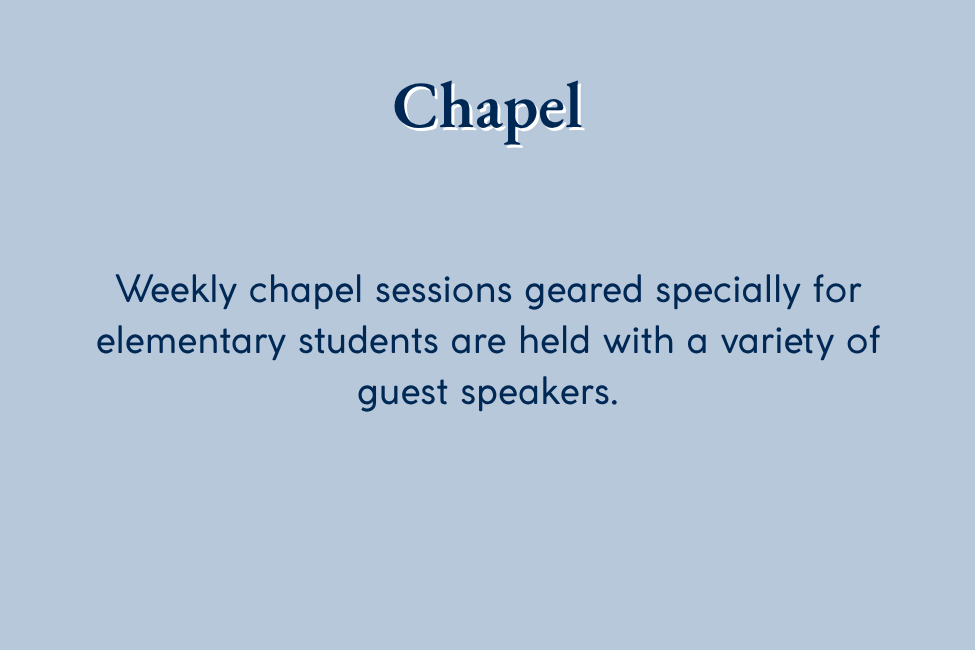 Chapel

Weekly chapel sessions geared specially for elementary students are held with a variety of guest speakers.